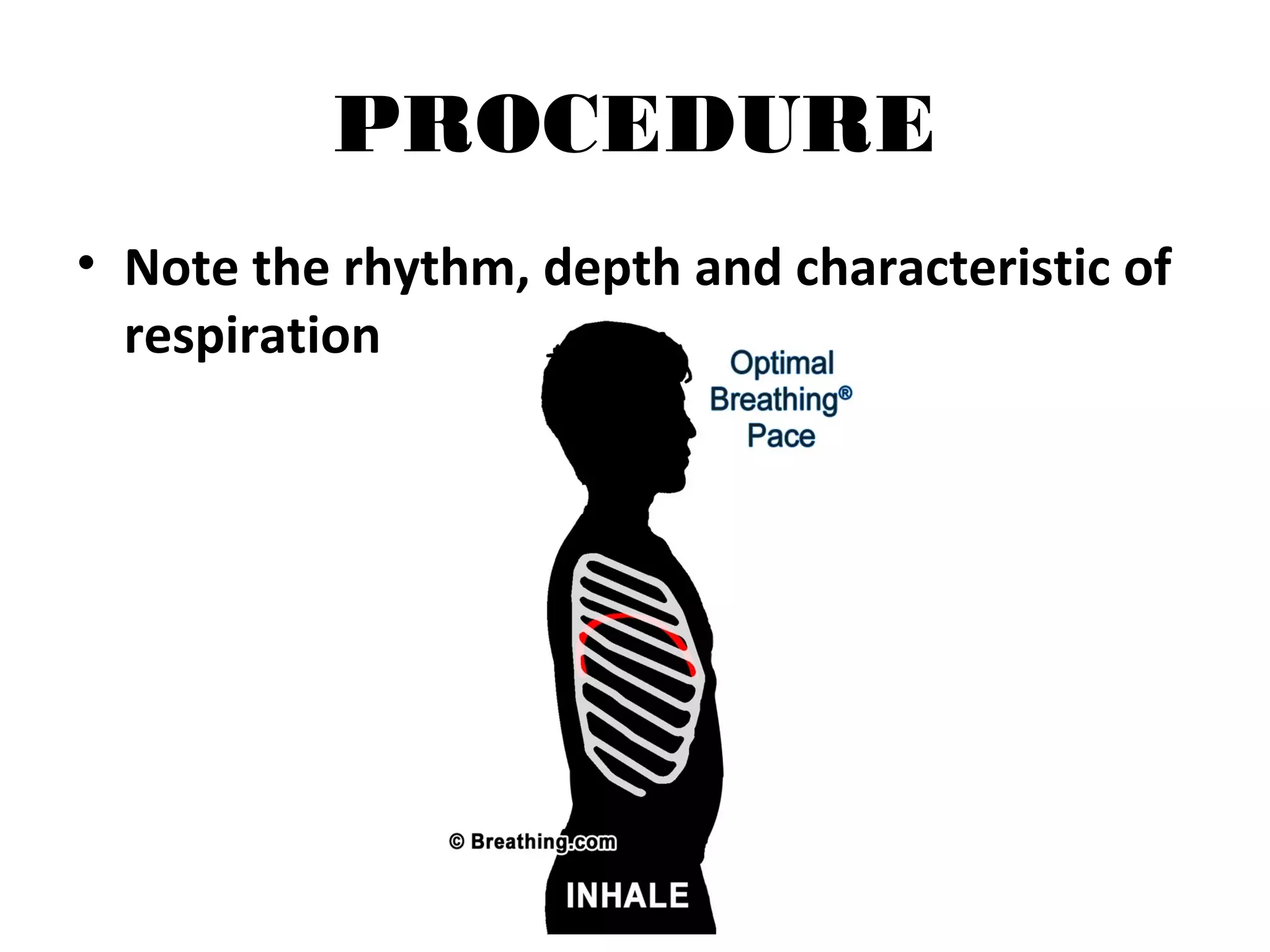 PROCEDURE

• Note the rhythm, depth and characteristic of respiration

Optimal Breathing® Pace

© Breathing.com

INHALE